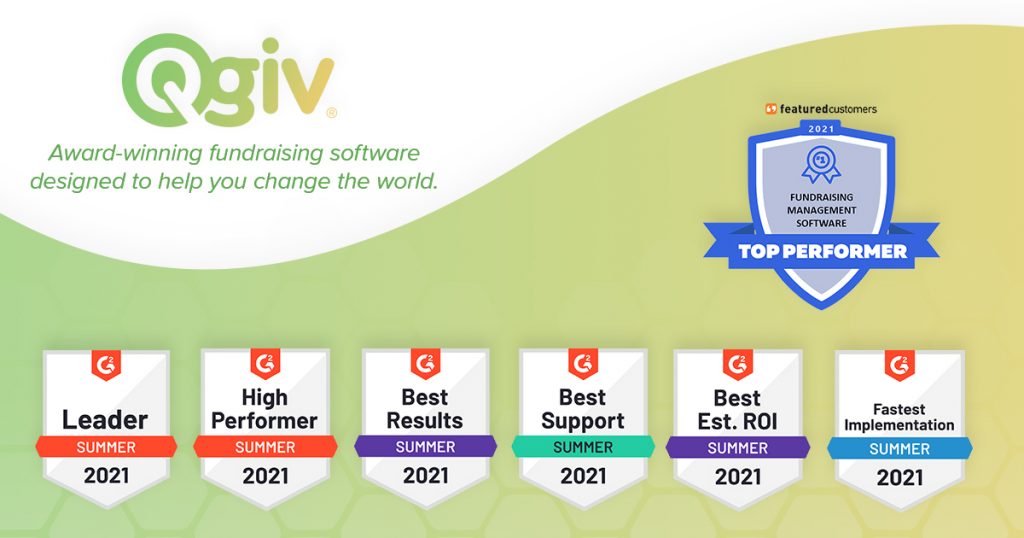 Qgiv®

Award-winning fundraising software designed to help you change the world.

featuredcustomers

2021

#1

FUNDRAISING MANAGEMENT SOFTWARE

TOP PERFORMER

G2

Leader

SUMMER

2021

G2

High Performer

SUMMER

2021

G2

Best Results

SUMMER

2021

G2

Best Support

SUMMER

2021

G2

Best Est. ROI

SUMMER

2021

G2

Fastest Implementation

SUMMER

2021